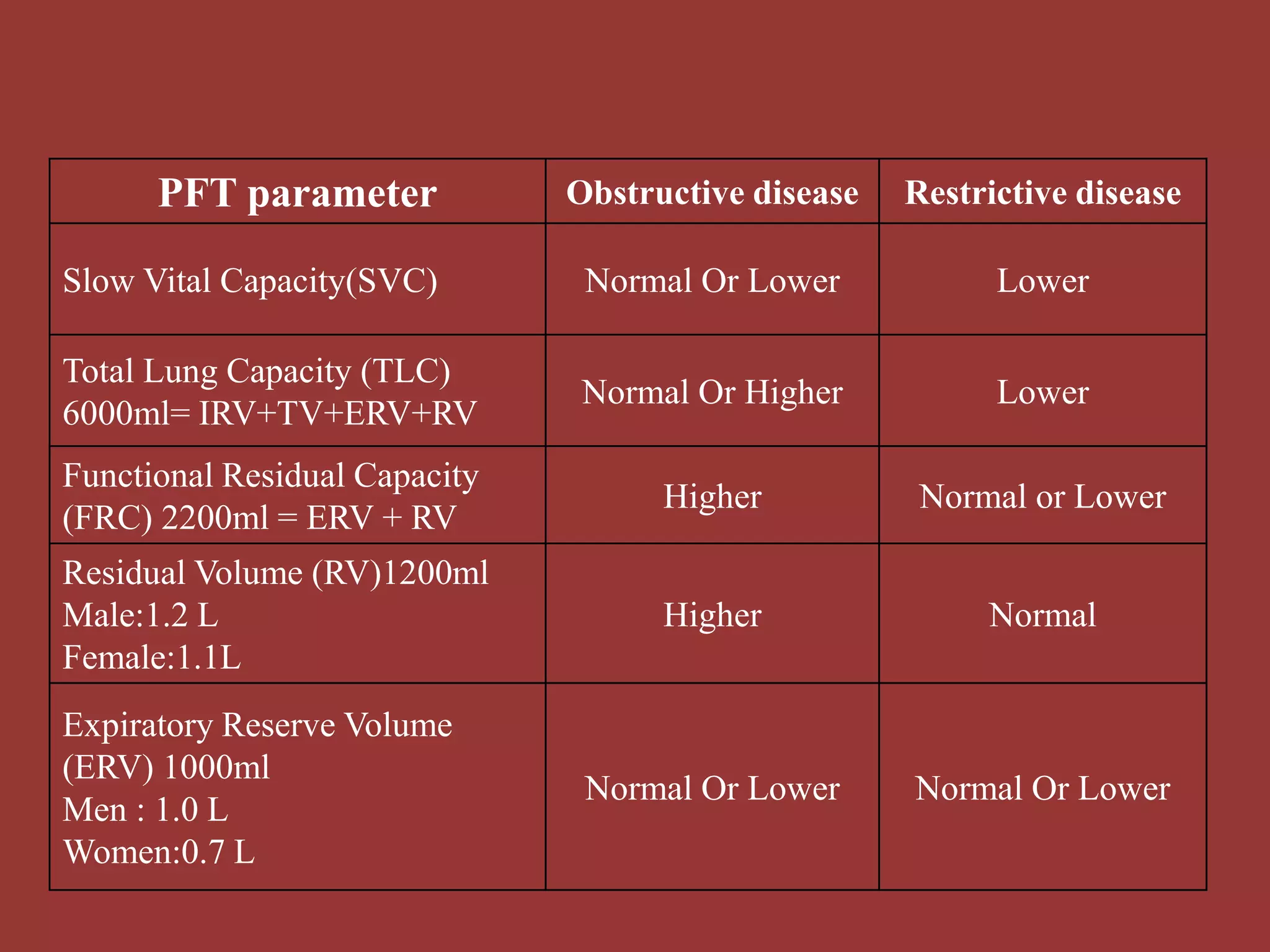 | PFT parameter | Obstructive disease | Restrictive disease |
|---|---|---|
| Slow Vital Capacity(SVC) | Normal Or Lower | Lower |
| Total Lung Capacity (TLC) 6000ml= IRV+TV+ERV+RV | Normal Or Higher | Lower |
| Functional Residual Capacity (FRC) 2200ml = ERV + RV | Higher | Normal or Lower |
| Residual Volume (RV)1200ml Male:1.2 L Female:1.1L | Higher | Normal |
| Expiratory Reserve Volume (ERV) 1000ml Men : 1.0 L Women:0.7 L | Normal Or Lower | Normal Or Lower |